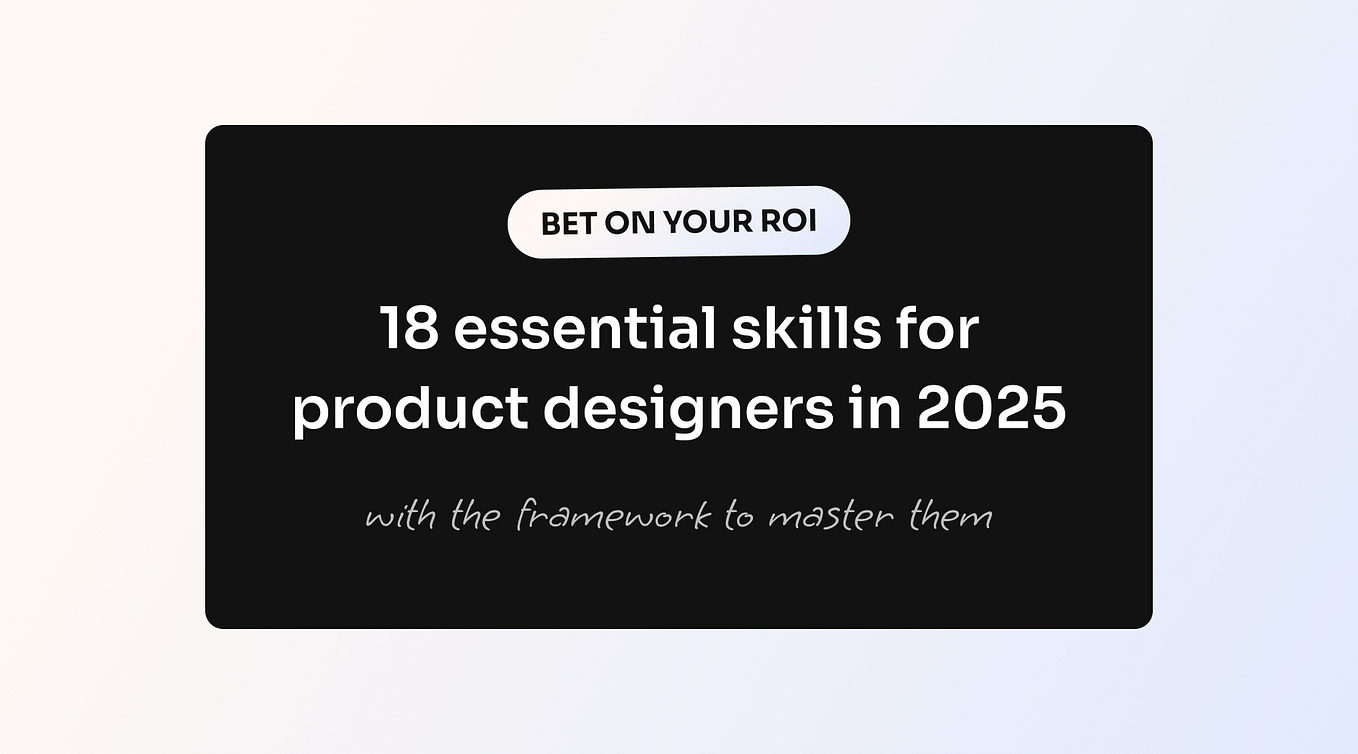 BET ON YOUR ROI

18 essential skills for product designers in 2025

with the framework to master them